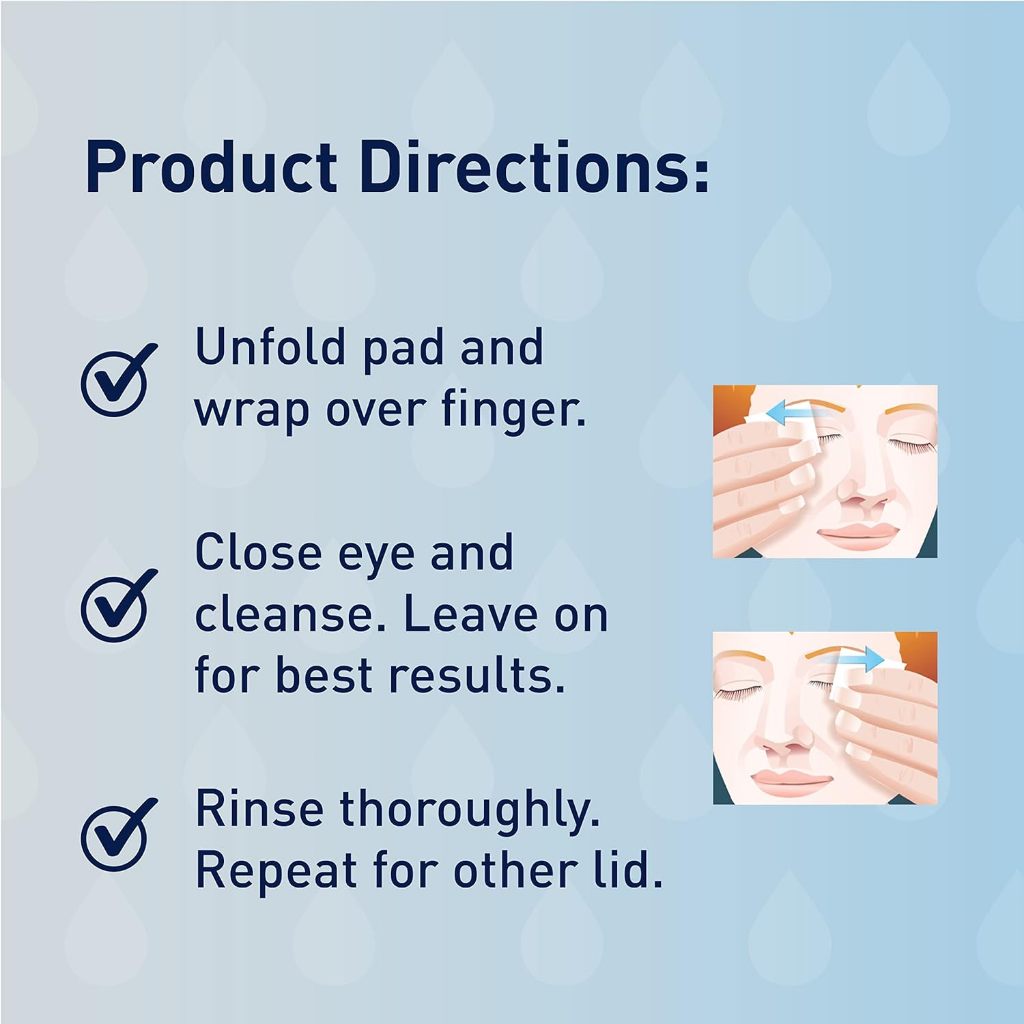 Product Directions:

Unfold pad and wrap over finger.

Close eye and cleanse. Leave on for best results.

Rinse thoroughly. Repeat for other lid.